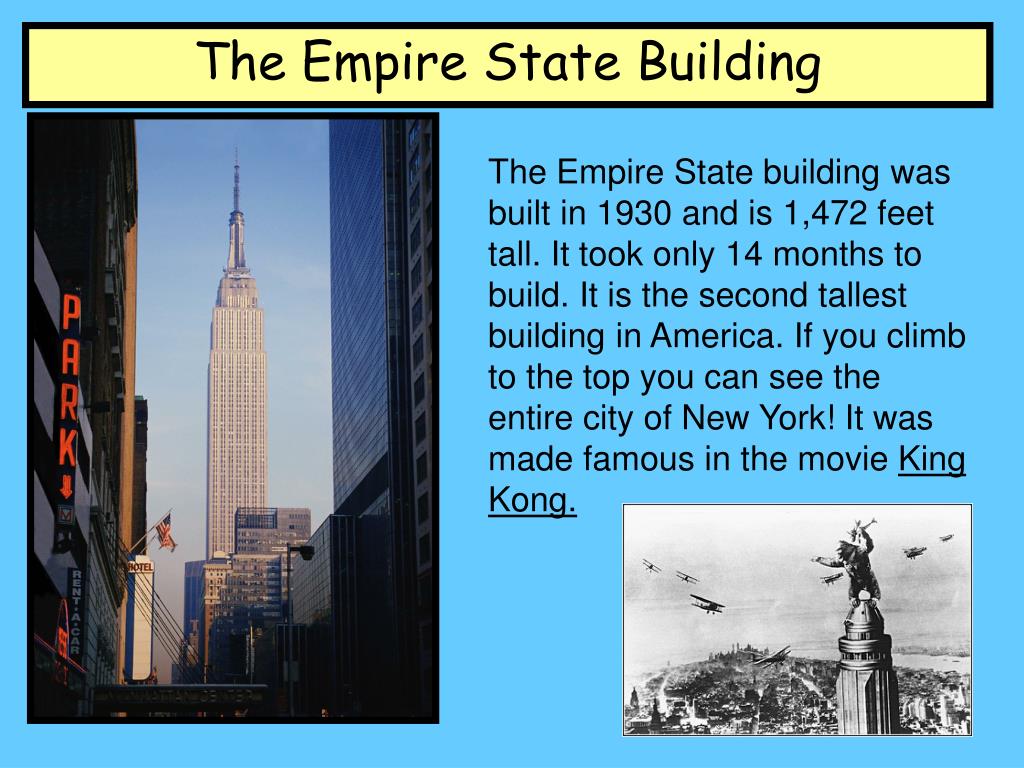 The Empire State Building

The Empire State building was built in 1930 and is 1,472 feet tall. It took only 14 months to build. It is the second tallest building in America. If you climb to the top you can see the entire city of New York! It was made famous in the movie King Kong.

PARK

HOTEL

RENT-A-CAR